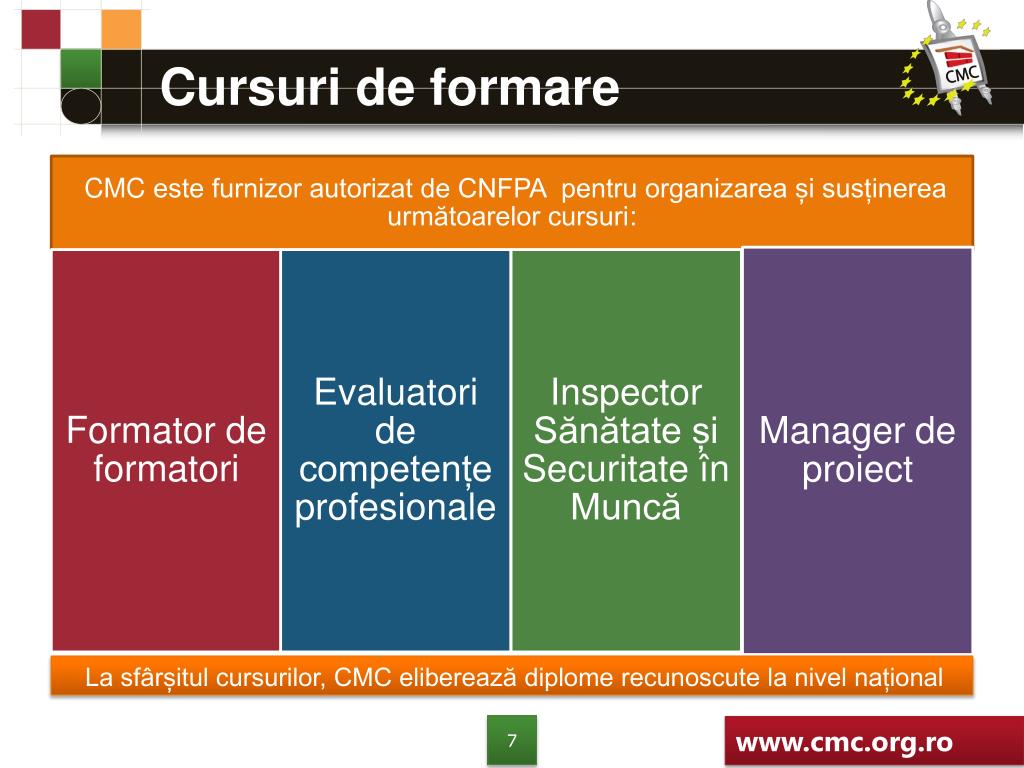 Cursuri de formare

CMC

CMC este furnizor autorizat de CNFPA  pentru organizarea și susținerea următoarelor cursuri:

Formator de formatori

Evaluatori de competențe profesionale

Inspector Sănătate și Securitate în Muncă

Manager de proiect

La sfârșitul cursurilor, CMC eliberează diplome recunoscute la nivel național

7

www.cmc.org.ro